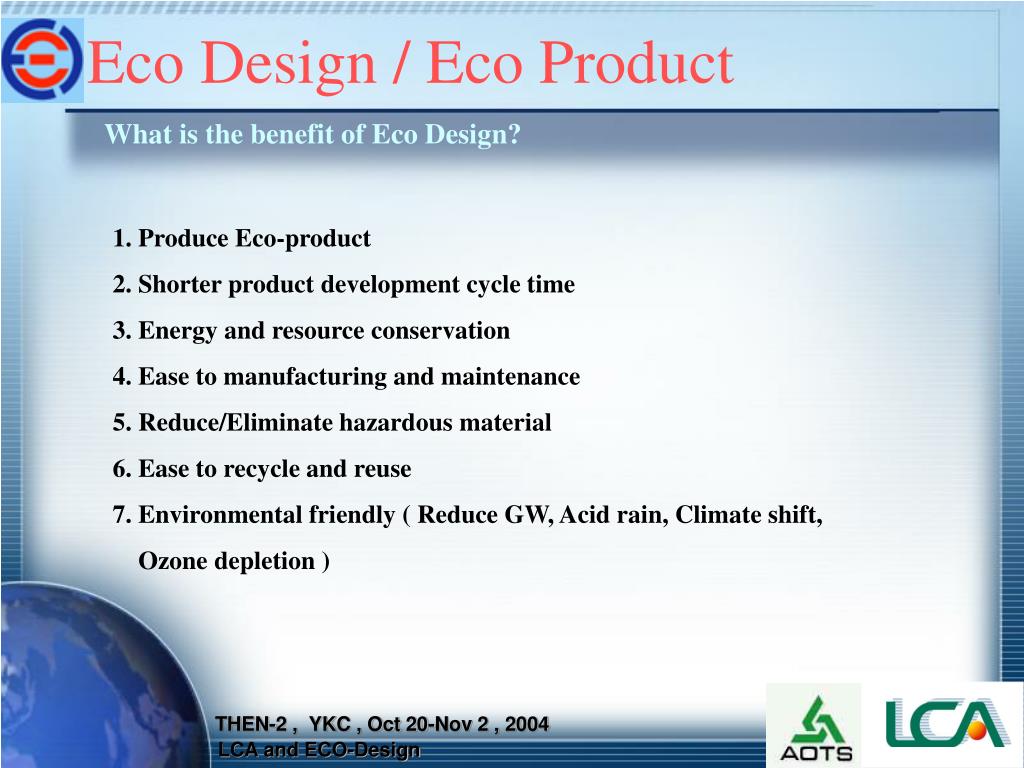 Eco Design / Eco Product

What is the benefit of Eco Design?

1. Produce Eco-product
2. Shorter product development cycle time
3. Energy and resource conservation
4. Ease to manufacturing and maintenance
5. Reduce/Eliminate hazardous material
6. Ease to recycle and reuse
7. Environmental friendly ( Reduce GW, Acid rain, Climate shift, Ozone depletion )

THEN-2 , YKC , Oct 20-Nov 2 , 2004
LCA and ECO-Design

AOTS

LCA